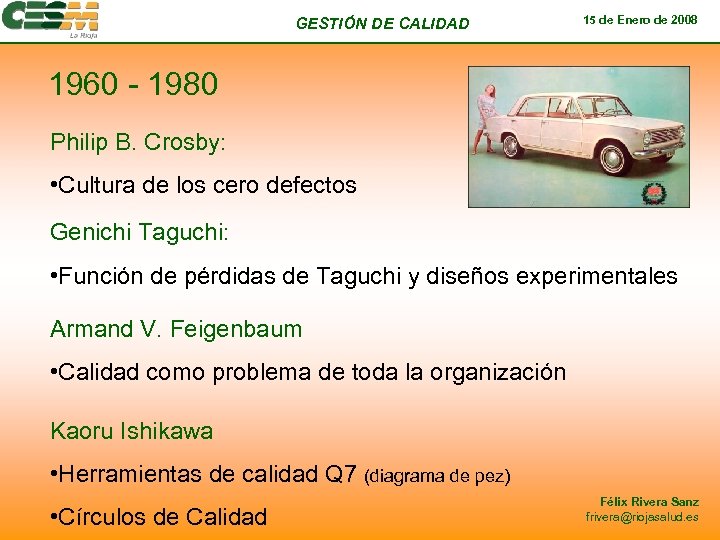 CESM
La Rioja

GESTIÓN DE CALIDAD

15 de Enero de 2008

1960 - 1980

Philip B. Crosby:

•Cultura de los cero defectos

Genichi Taguchi:

•Función de pérdidas de Taguchi y diseños experimentales

Armand V. Feigenbaum

•Calidad como problema de toda la organización

Kaoru Ishikawa

•Herramientas de calidad Q7 (diagrama de pez)

•Círculos de Calidad

Félix Rivera Sanz
frivera@riojasalud.es